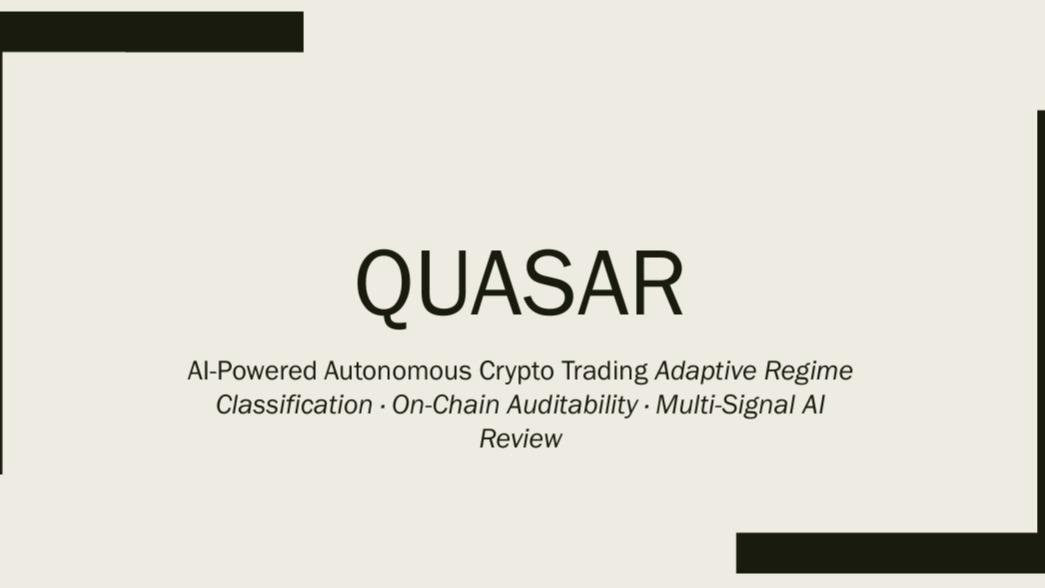 QUASAR

AI-Powered Autonomous Crypto Trading Adaptive Regime Classification · On-Chain Auditability · Multi-Signal AI Review